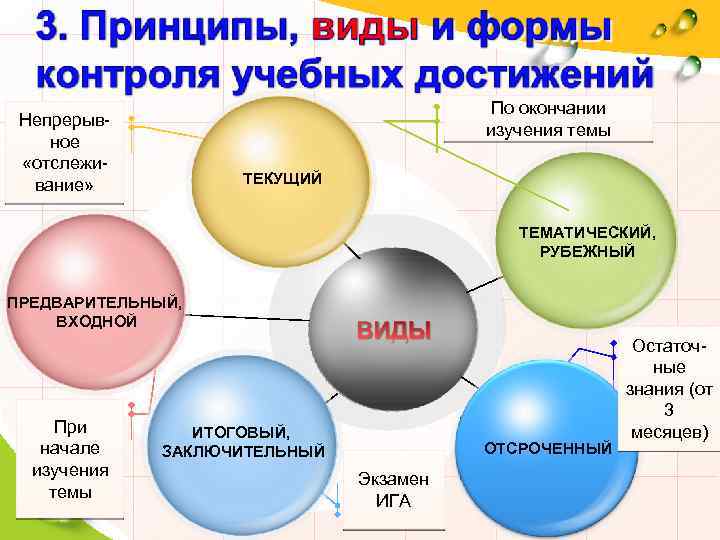 3. Принципы, виды и формы контроля учебных достижений

Непрерывное «отслеживание»

ТЕКУЩИЙ

По окончании изучения темы

ТЕМАТИЧЕСКИЙ, РУБЕЖНЫЙ

ПРЕДВАРИТЕЛЬНЫЙ, ВХОДНОЙ

ВИДЫ

Остаточные знания (от 3 месяцев)

При начале изучения темы

ИТОГОВЫЙ, ЗАКЛЮЧИТЕЛЬНЫЙ

ОТСРОЧЕННЫЙ

Экзамен ИГА